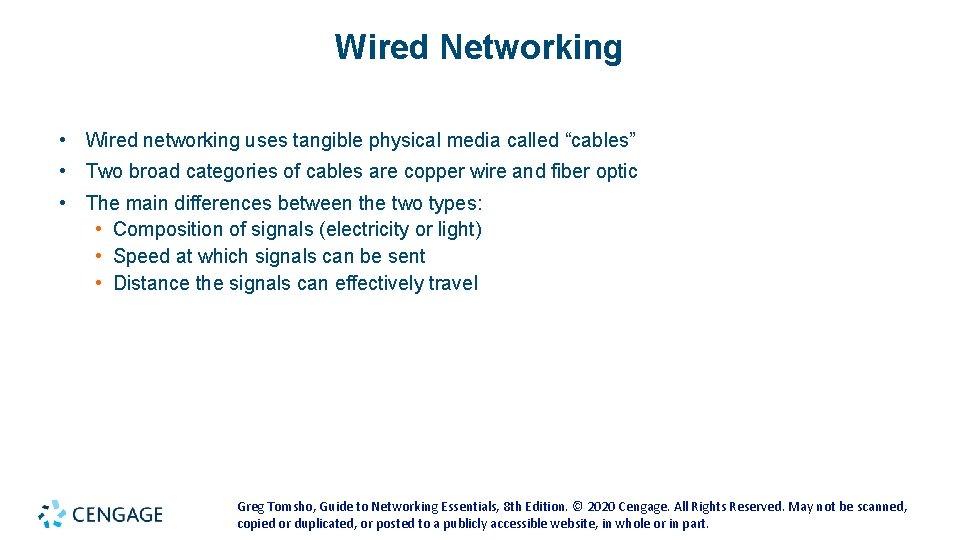 Wired Networking

• Wired networking uses tangible physical media called “cables”
• Two broad categories of cables are copper wire and fiber optic
• The main differences between the two types:
  • Composition of signals (electricity or light)
  • Speed at which signals can be sent
  • Distance the signals can effectively travel

CENGAGE

Greg Tomsho, Guide to Networking Essentials, 8th Edition. © 2020 Cengage. All Rights Reserved. May not be scanned, copied or duplicated, or posted to a publicly accessible website, in whole or in part.